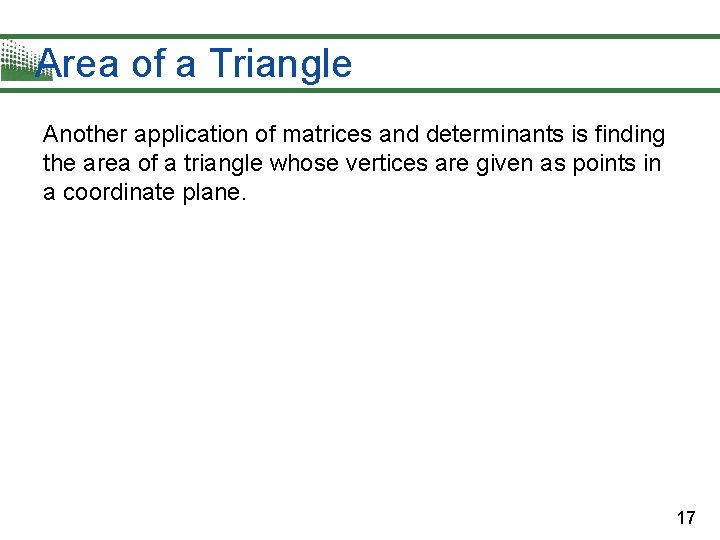 Area of a Triangle

Another application of matrices and determinants is finding the area of a triangle whose vertices are given as points in a coordinate plane.

17